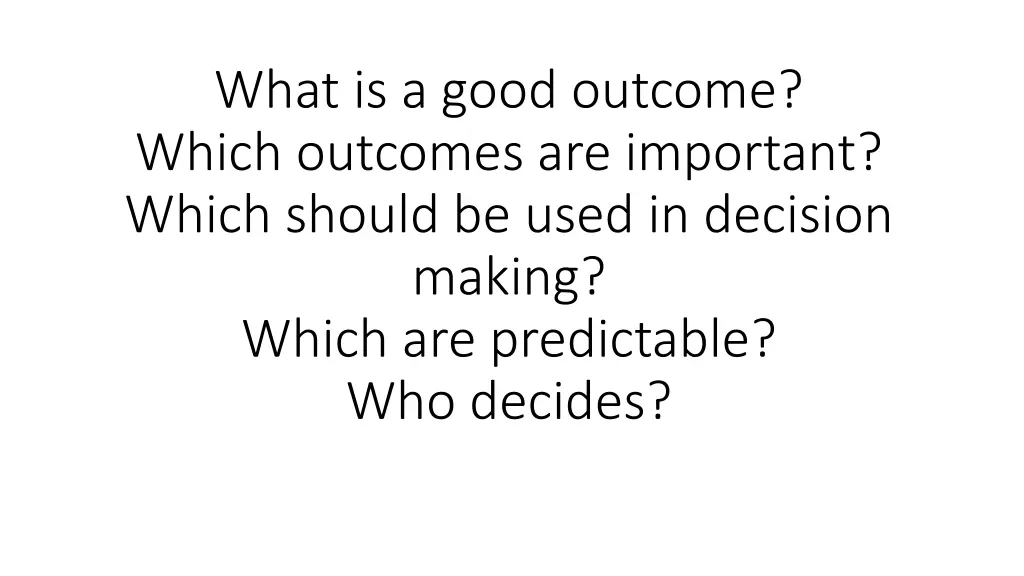 What is a good outcome?
Which outcomes are important?
Which should be used in decision making?
Which are predictable?
Who decides?